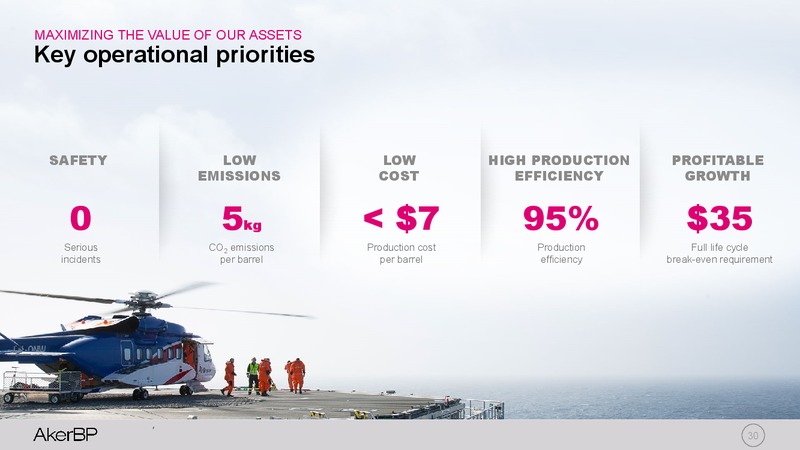 MAXIMIZING THE VALUE OF OUR ASSETS
Key operational priorities

SAFETY
0
Serious incidents

LOW EMISSIONS
5kg
$CO_2$ emissions per barrel

LOW COST
< $7
Production cost per barrel

HIGH PRODUCTION EFFICIENCY
95%
Production efficiency

PROFITABLE GROWTH
$35
Full life cycle break-even requirement

AkerBP
30